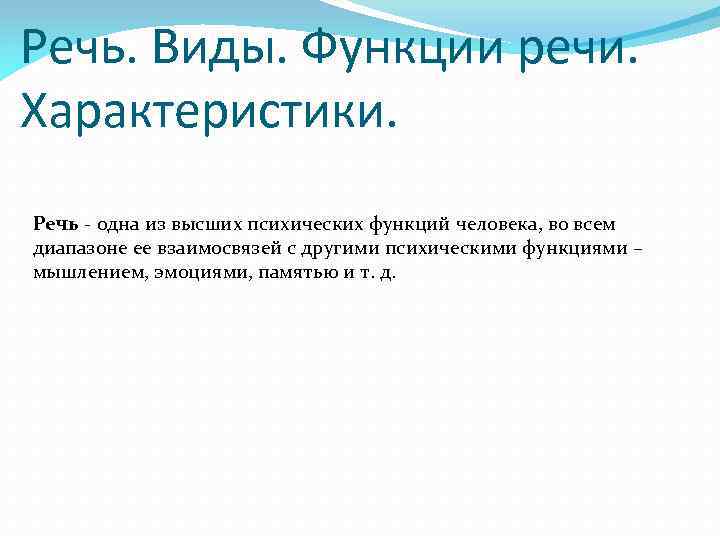 Речь. Виды. Функции речи. Характеристики.

Речь - одна из высших психических функций человека, во всем диапазоне ее взаимосвязей с другими психическими функциями – мышлением, эмоциями, памятью и т. д.